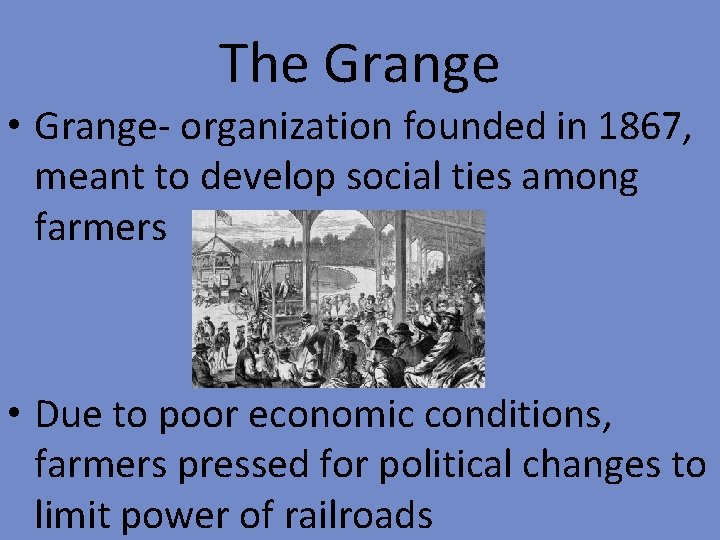 The Grange

• Grange- organization founded in 1867, meant to develop social ties among farmers

• Due to poor economic conditions, farmers pressed for political changes to limit power of railroads